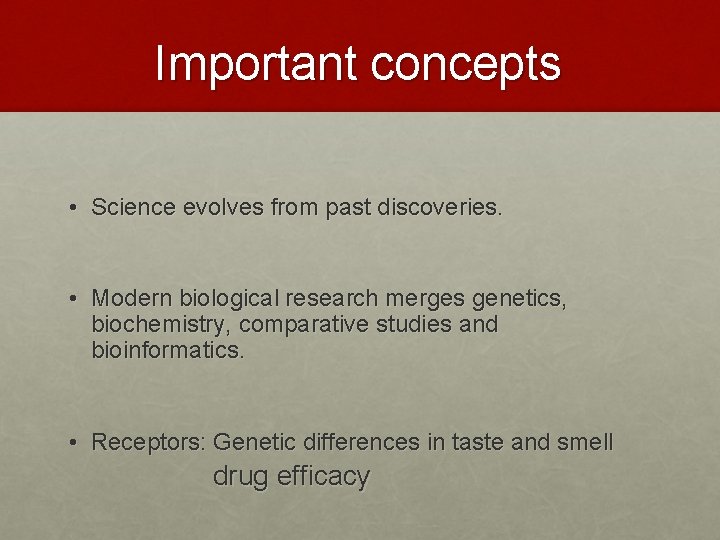 Important concepts

• Science evolves from past discoveries.

• Modern biological research merges genetics, biochemistry, comparative studies and bioinformatics.

• Receptors: Genetic differences in taste and smell
drug efficacy